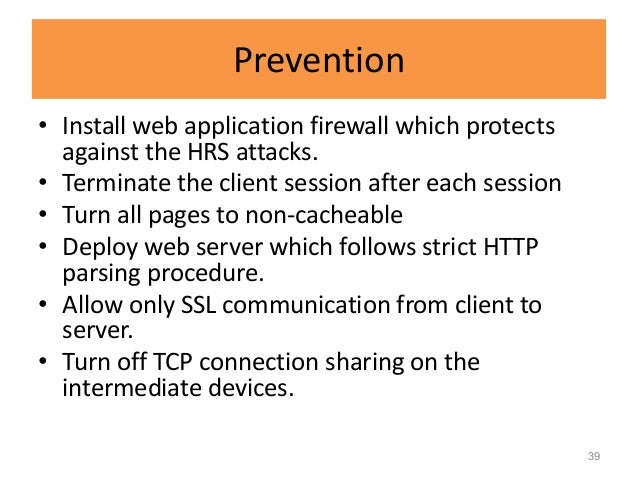 Prevention

• Install web application firewall which protects against the HRS attacks.
• Terminate the client session after each session
• Turn all pages to non-cacheable
• Deploy web server which follows strict HTTP parsing procedure.
• Allow only SSL communication from client to server.
• Turn off TCP connection sharing on the intermediate devices.

39